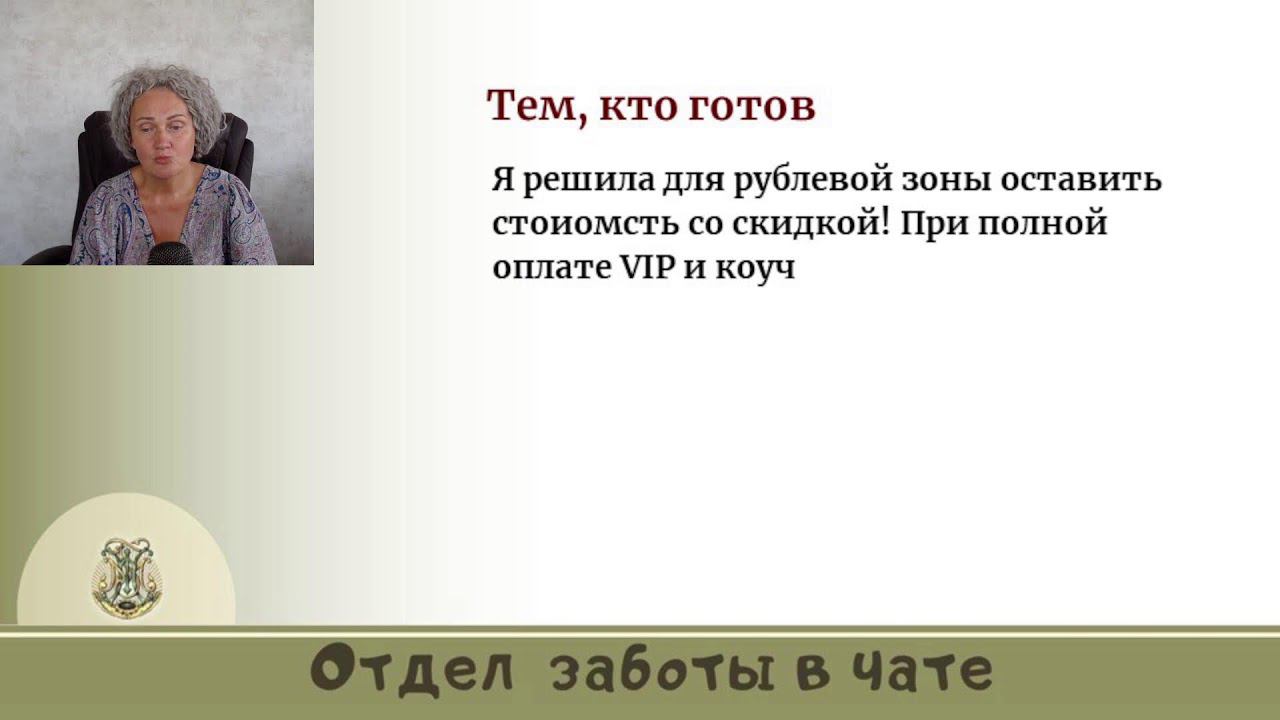 Тем, кто готов

Я решила для рублевой зоны оставить стоиомсть со скидкой! При полной оплате VIP и коуч

Отдел заботы в чате